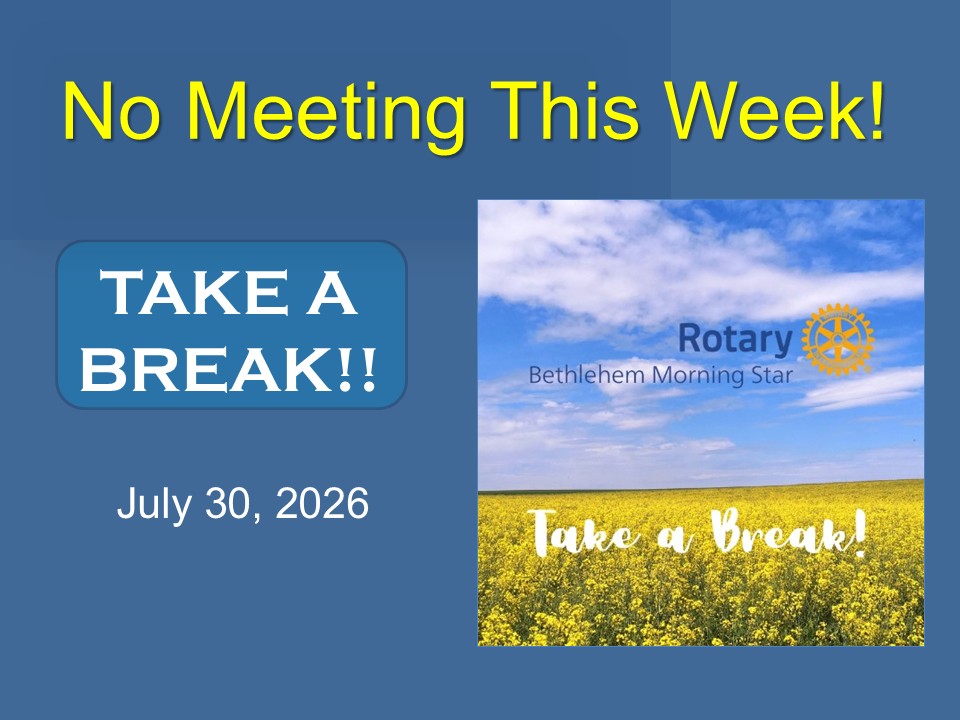 No Meeting This Week!

TAKE A BREAK!!

July 30, 2026

Rotary
Bethlehem Morning Star

Take a Break!